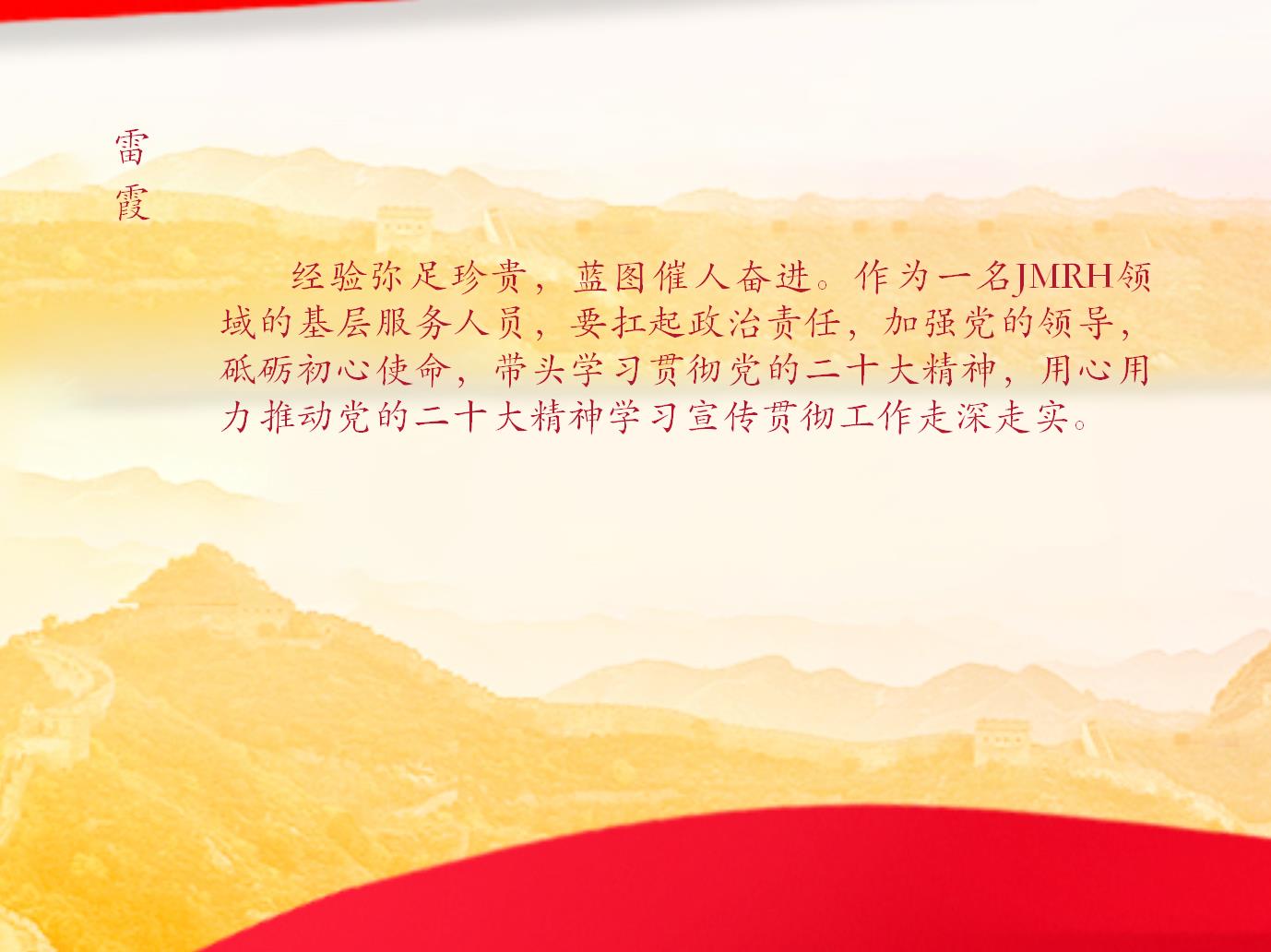 雷霞

经验弥足珍贵，蓝图催人奋进。作为一名JMRH领域的基层服务人员，要扛起政治责任，加强党的领导，砥砺初心使命，带头学习贯彻党的二十大精神，用心用力推动党的二十大精神学习宣传贯彻工作走深走实。